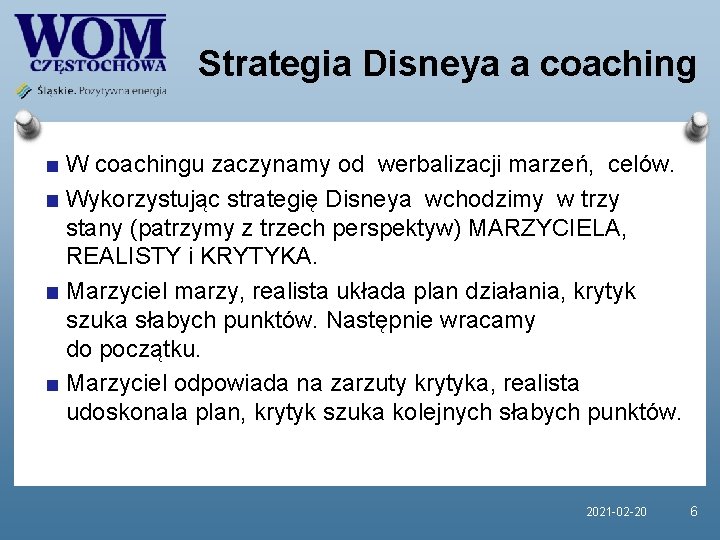 WOM
CZĘSTOCHOWA
Śląskie. Pozytywna energia

Strategia Disneya a coaching

■ W coachingu zaczynamy od werbalizacji marzeń, celów.
■ Wykorzystując strategię Disneya wchodzimy w trzy stany (patrzymy z trzech perspektyw) MARZYCIELA, REALISTY i KRYTYKA.
■ Marzyciel marzy, realista układa plan działania, krytyk szuka słabych punktów. Następnie wracamy do początku.
■ Marzyciel odpowiada na zarzuty krytyka, realista udoskonala plan, krytyk szuka kolejnych słabych punktów.

2021-02-20 6